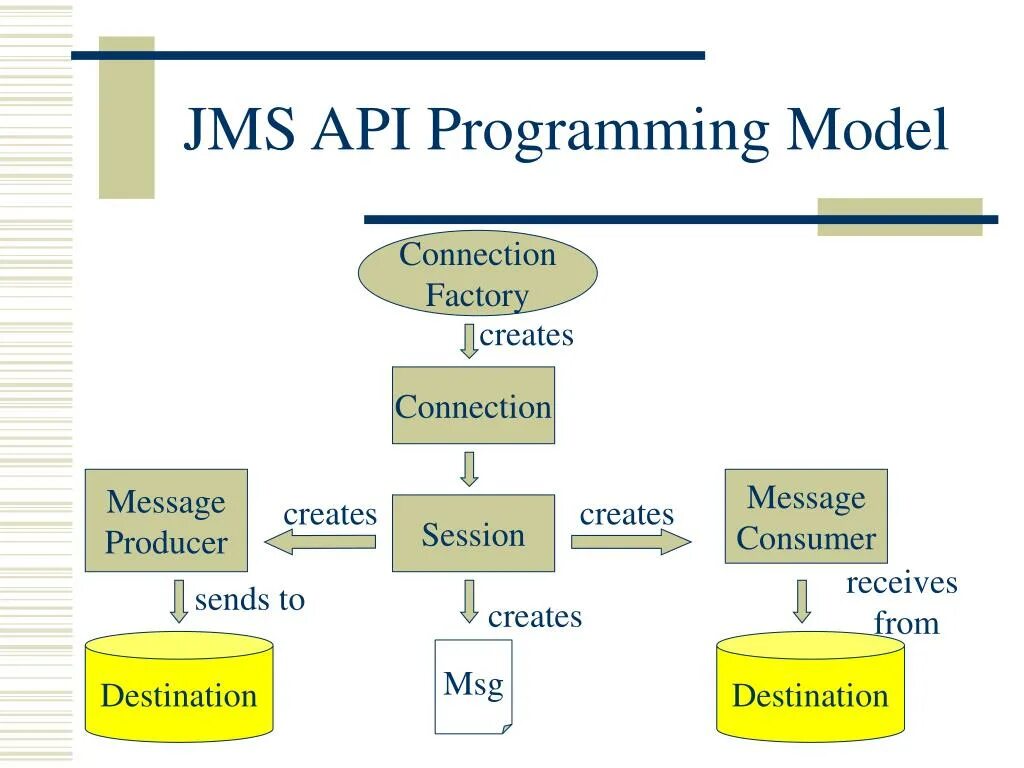 JMS API Programming Model

Connection Factory

creates

Connection

Message Producer

creates

Session

creates

Message Consumer

sends to

creates

receives from

Destination

Msg

Destination